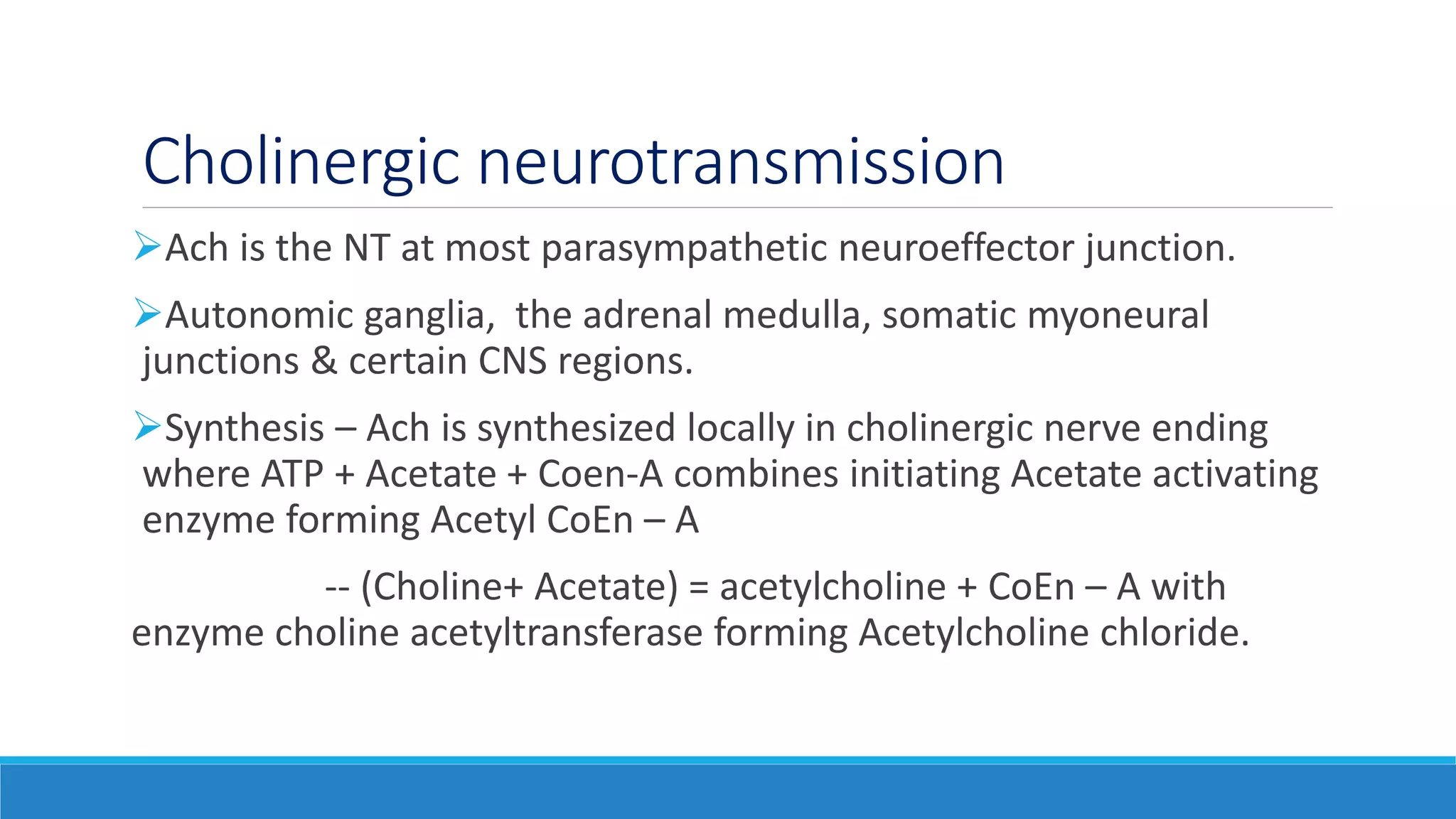 Cholinergic neurotransmission

➢Ach is the NT at most parasympathetic neuroeffector junction.

➢Autonomic ganglia, the adrenal medulla, somatic myoneural junctions & certain CNS regions.

➢Synthesis – Ach is synthesized locally in cholinergic nerve ending where ATP + Acetate + Coen-A combines initiating Acetate activating enzyme forming Acetyl CoEn – A

-- (Choline+ Acetate) = acetylcholine + CoEn – A with enzyme choline acetyltransferase forming Acetylcholine chloride.